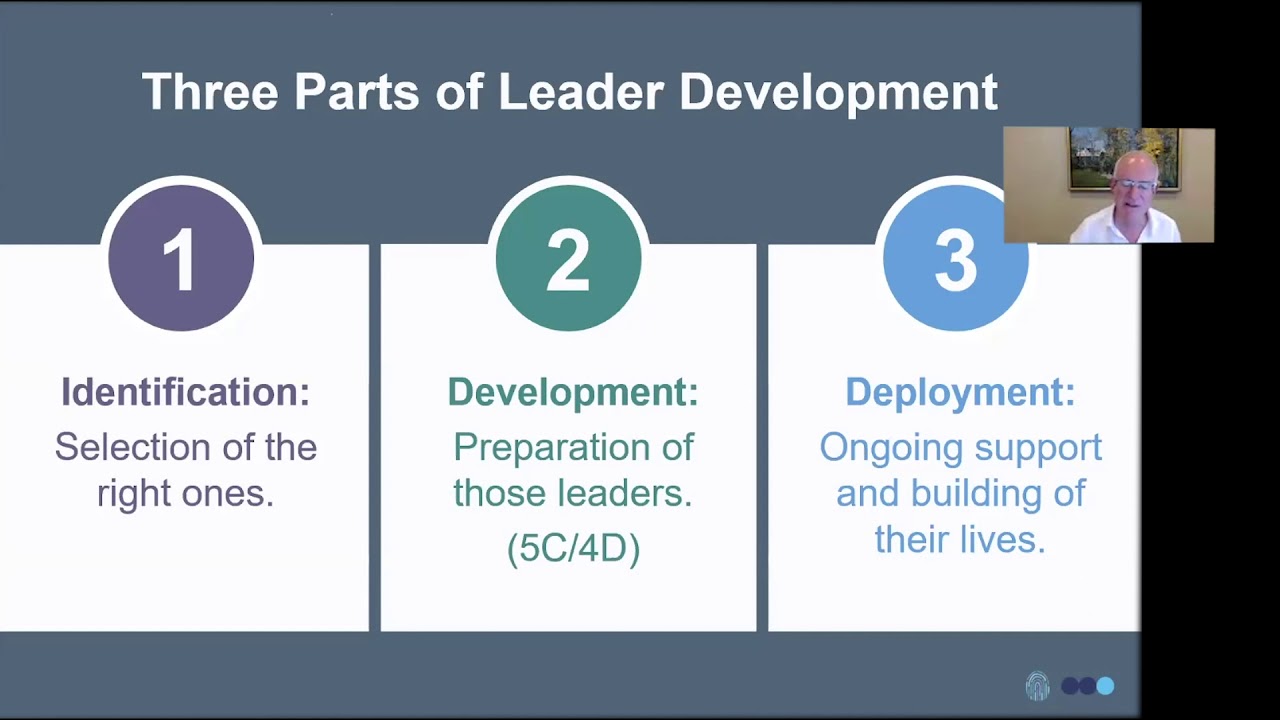 Three Parts of Leader Development

1

Identification:
Selection of the right ones.

2

Development:
Preparation of those leaders.
(5C/4D)

3

Deployment:
Ongoing support and building of their lives.